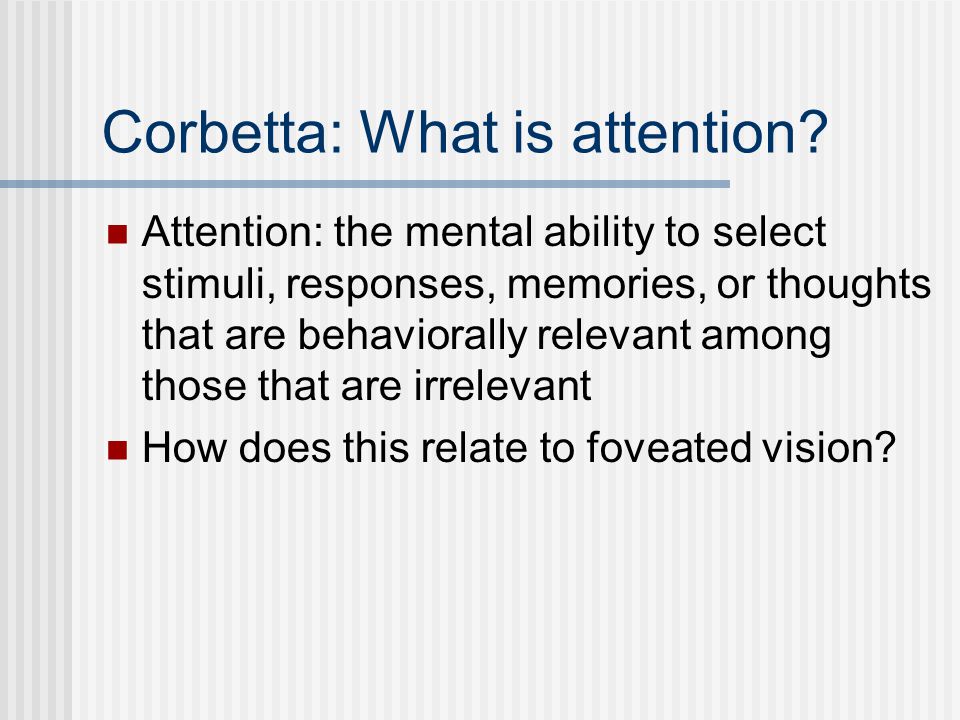 Corbetta: What is attention?

- Attention: the mental ability to select stimuli, responses, memories, or thoughts that are behaviorally relevant among those that are irrelevant
- How does this relate to foveated vision?